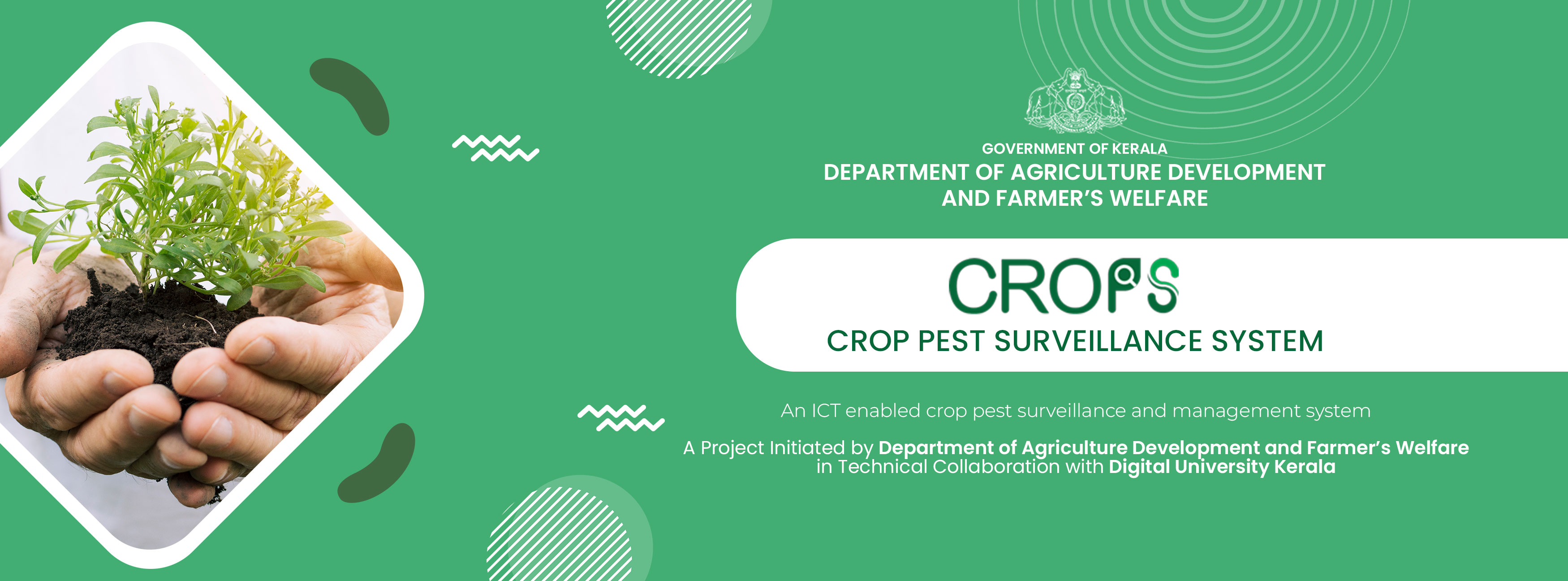 GOVERNMENT OF KERALA
DEPARTMENT OF AGRICULTURE DEVELOPMENT AND FARMER'S WELFARE

CROPS
CROP PEST SURVEILLANCE SYSTEM

An ICT enabled crop pest surveillance and management system

A Project Initiated by Department of Agriculture Development and Farmer's Welfare in Technical Collaboration with Digital University Kerala